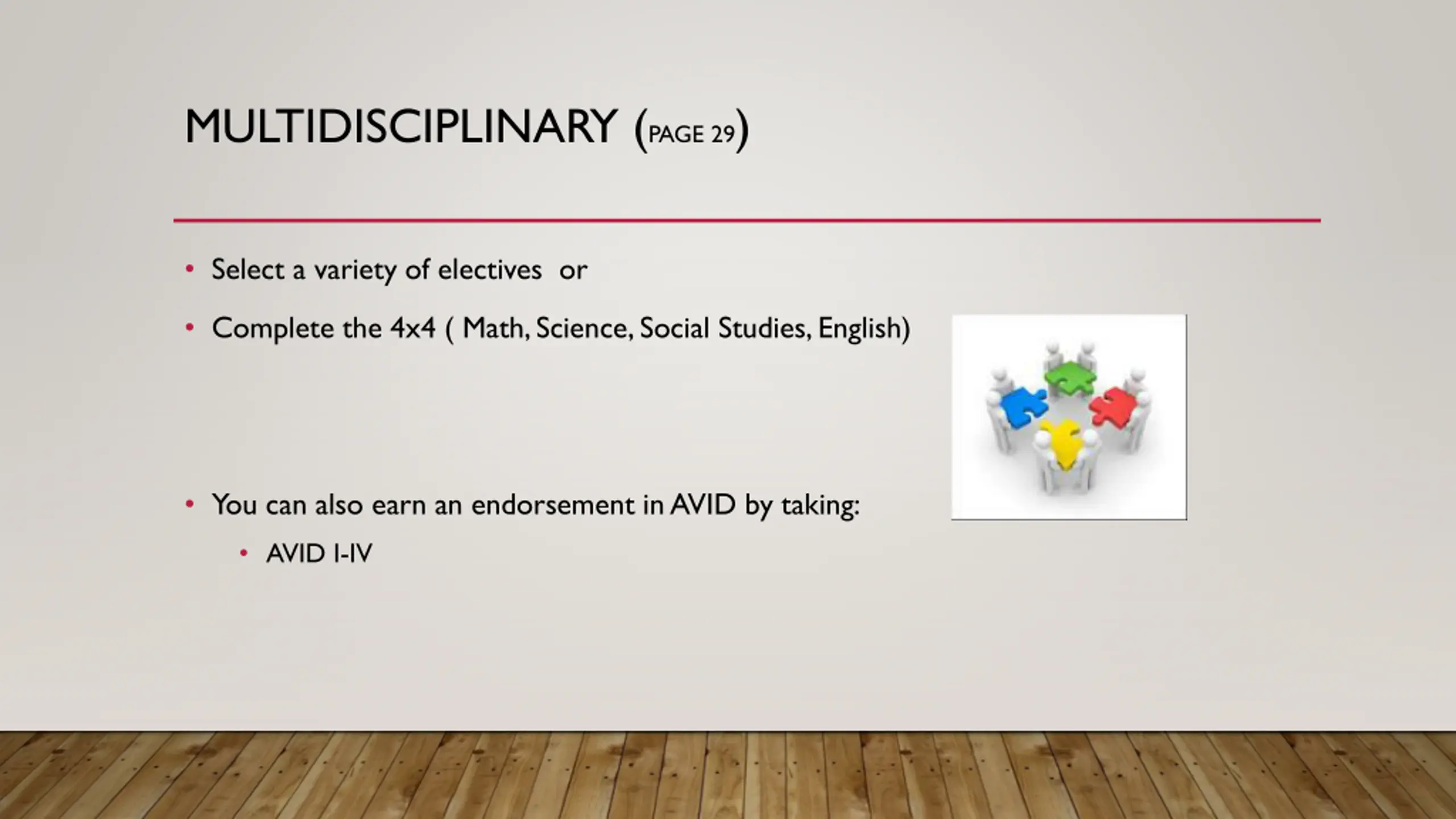 MULTIDISCIPLINARY (PAGE 29)

• Select a variety of electives or

• Complete the 4x4 ( Math, Science, Social Studies, English)

• You can also earn an endorsement in AVID by taking:
  • AVID I-IV